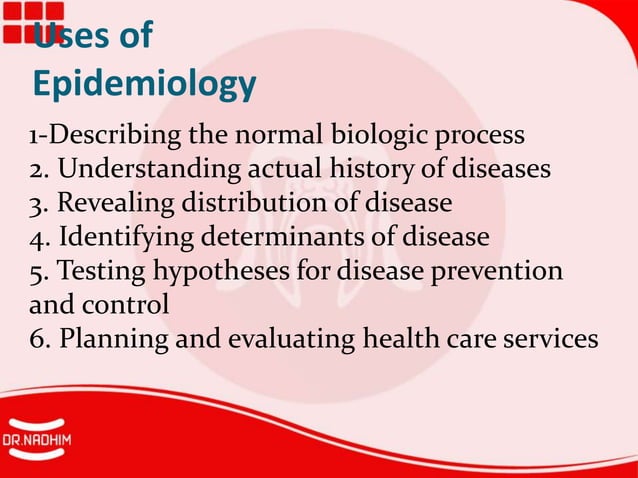 Uses of Epidemiology

1-Describing the normal biologic process
2. Understanding actual history of diseases
3. Revealing distribution of disease
4. Identifying determinants of disease
5. Testing hypotheses for disease prevention and control
6. Planning and evaluating health care services

DR.NADHIM